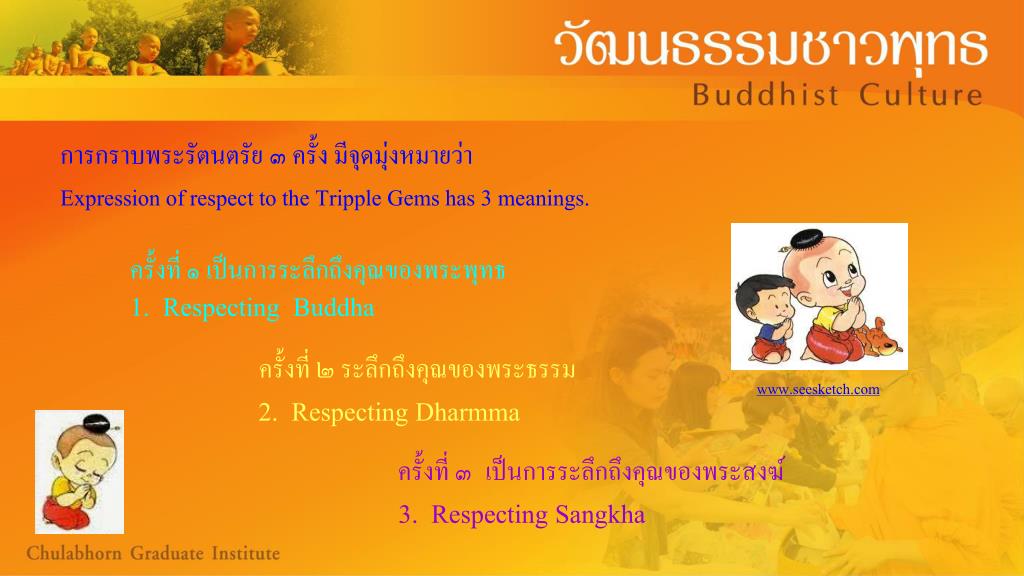 วัฒนธรรมชาวพุทธ
Buddhist Culture

การกราบพระรัตนตรัย ๓ ครั้ง มีจุดมุ่งหมายว่า
Expression of respect to the Tripple Gems has 3 meanings.

ครั้งที่ ๑ เป็นการระลึกถึงคุณของพระพุทธ
1. Respecting Buddha

ครั้งที่ ๒ ระลึกถึงคุณของพระธรรม
2. Respecting Dharmma

www.seesketch.com

ครั้งที่ ๓ เป็นการระลึกถึงคุณของพระสงฆ์
3. Respecting Sangkha

Chulabhorn Graduate Institute